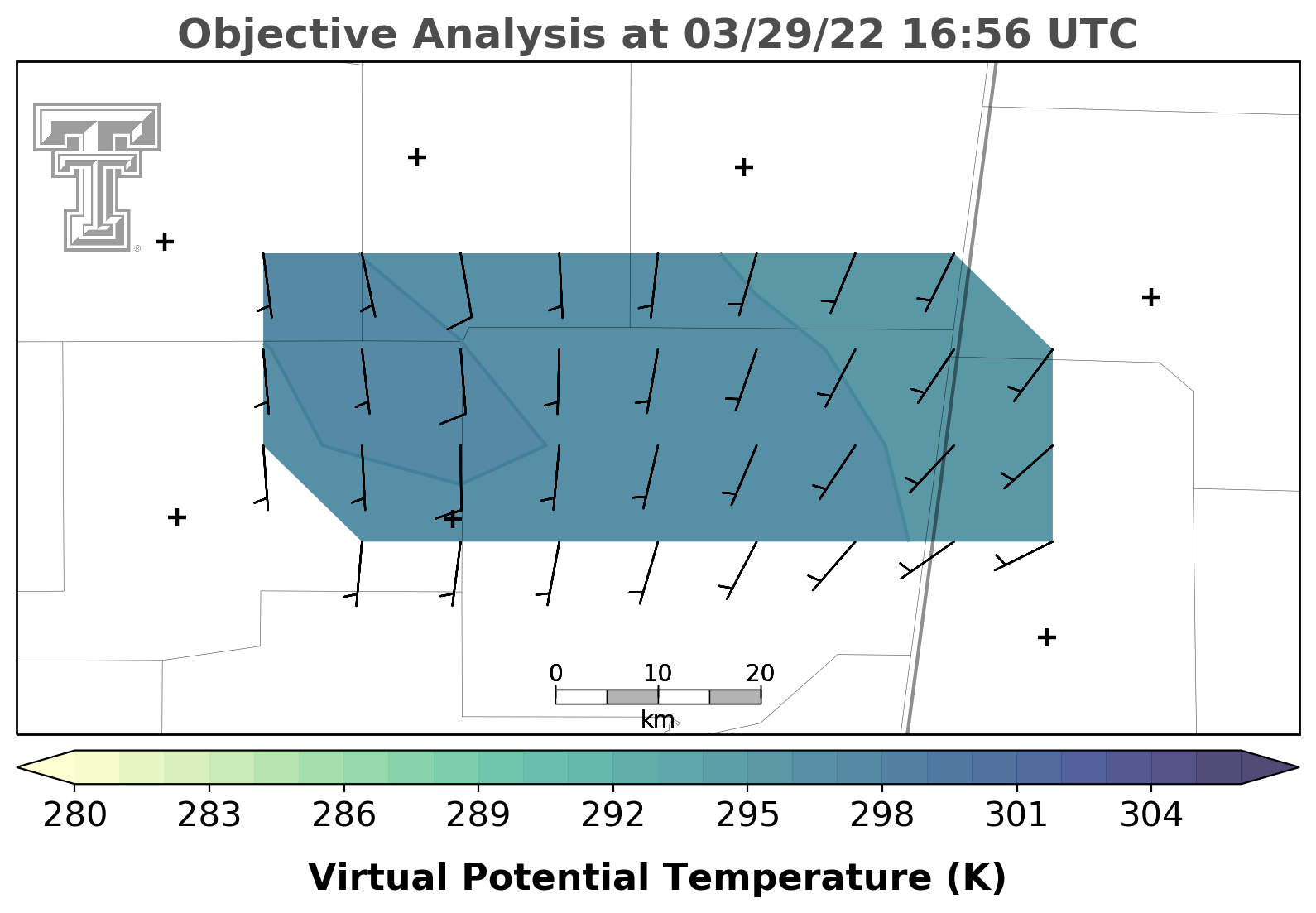 Objective Analysis at 03/29/22 16:56 UTC

0 10 20
km

280 283 286 289 292 295 298 301 304

Virtual Potential Temperature (K)